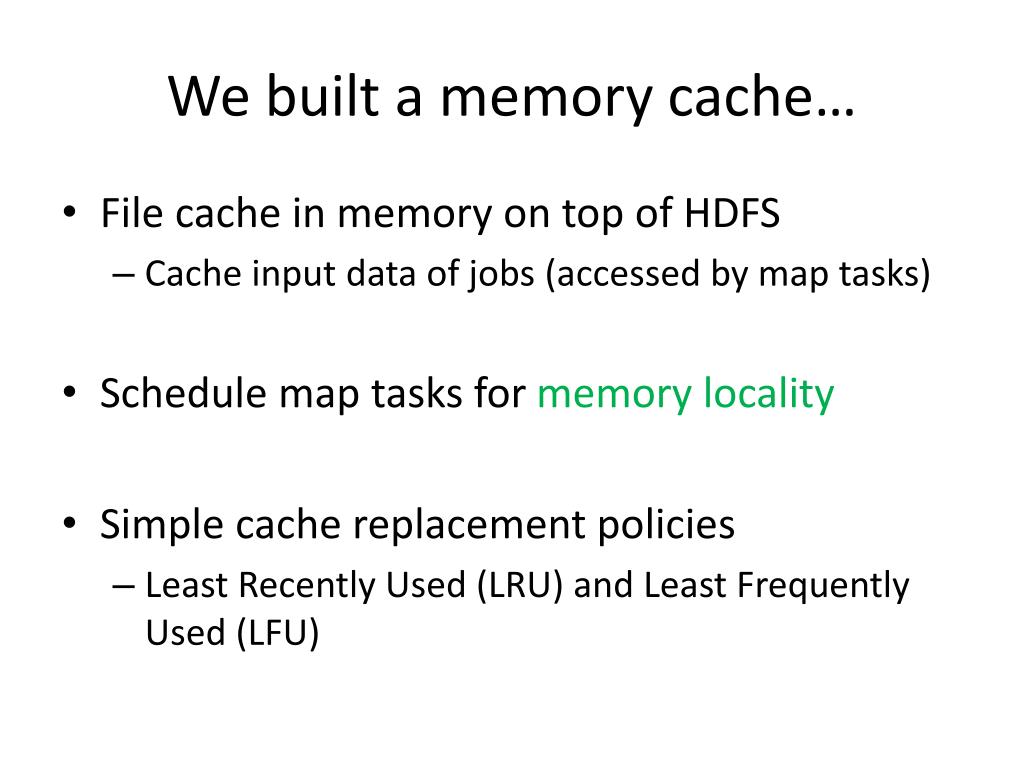 We built a memory cache…

• File cache in memory on top of HDFS
– Cache input data of jobs (accessed by map tasks)

• Schedule map tasks for memory locality

• Simple cache replacement policies
– Least Recently Used (LRU) and Least Frequently Used (LFU)